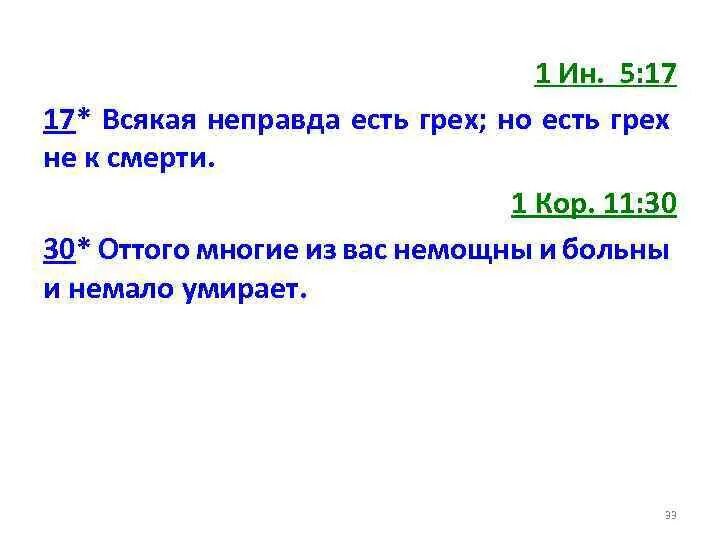 1 Ин. 5:17

17* Всякая неправда есть грех; но есть грех не к смерти.

1 Кор. 11:30

30* Оттого многие из вас немощны и больны и немало умирает.

33